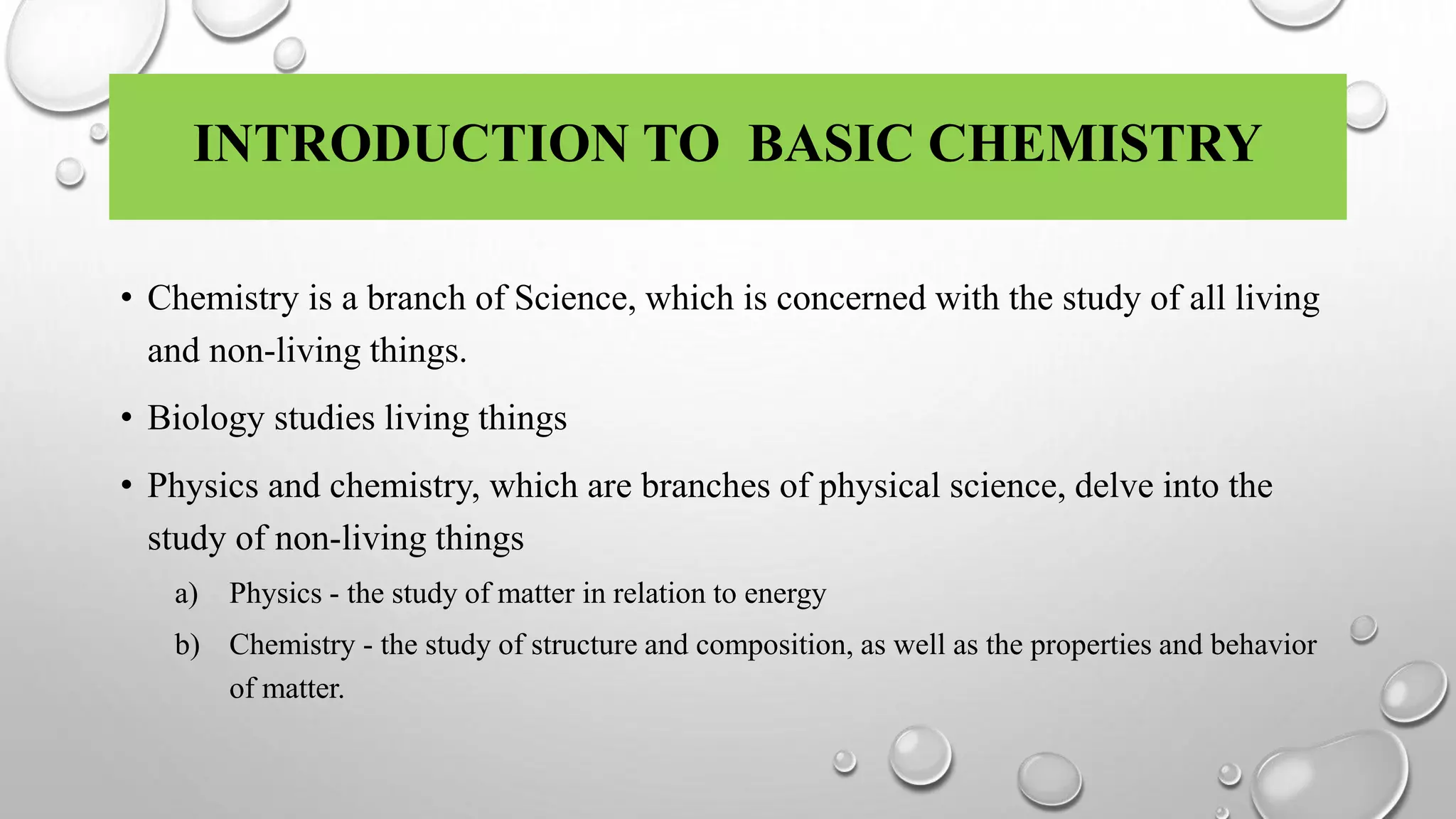 INTRODUCTION TO BASIC CHEMISTRY

• Chemistry is a branch of Science, which is concerned with the study of all living and non-living things.

• Biology studies living things

• Physics and chemistry, which are branches of physical science, delve into the study of non-living things

a) Physics - the study of matter in relation to energy

b) Chemistry - the study of structure and composition, as well as the properties and behavior of matter.